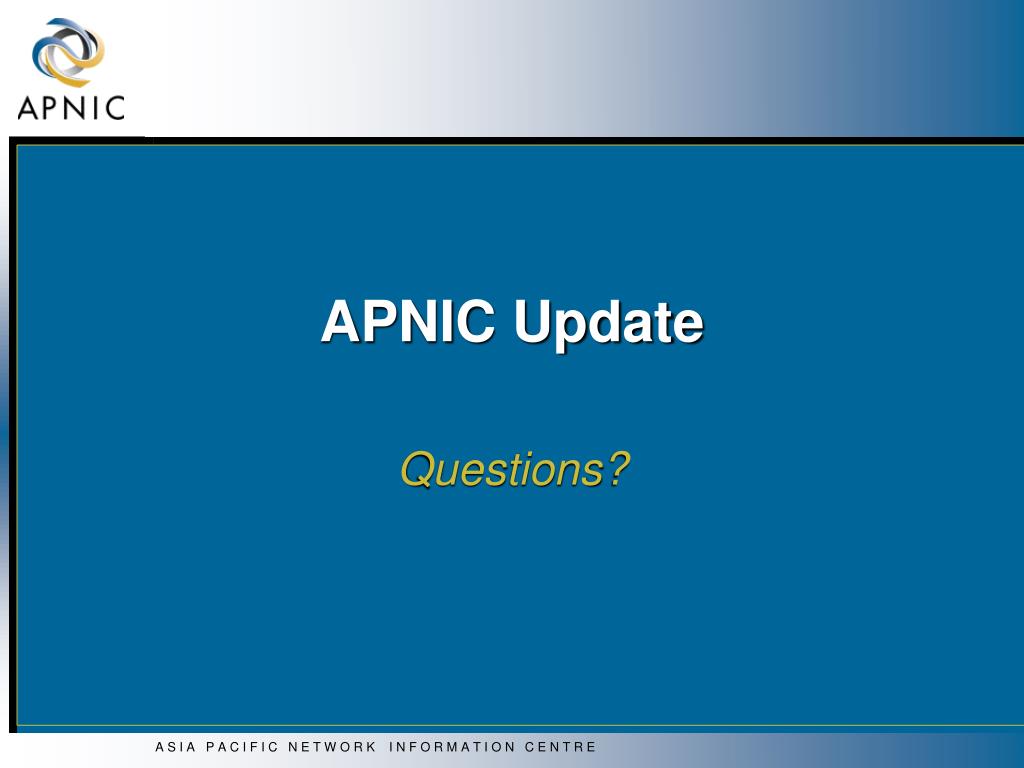 APNIC

APNIC Update

Questions?

ASIA PACIFIC NETWORK INFORMATION CENTRE